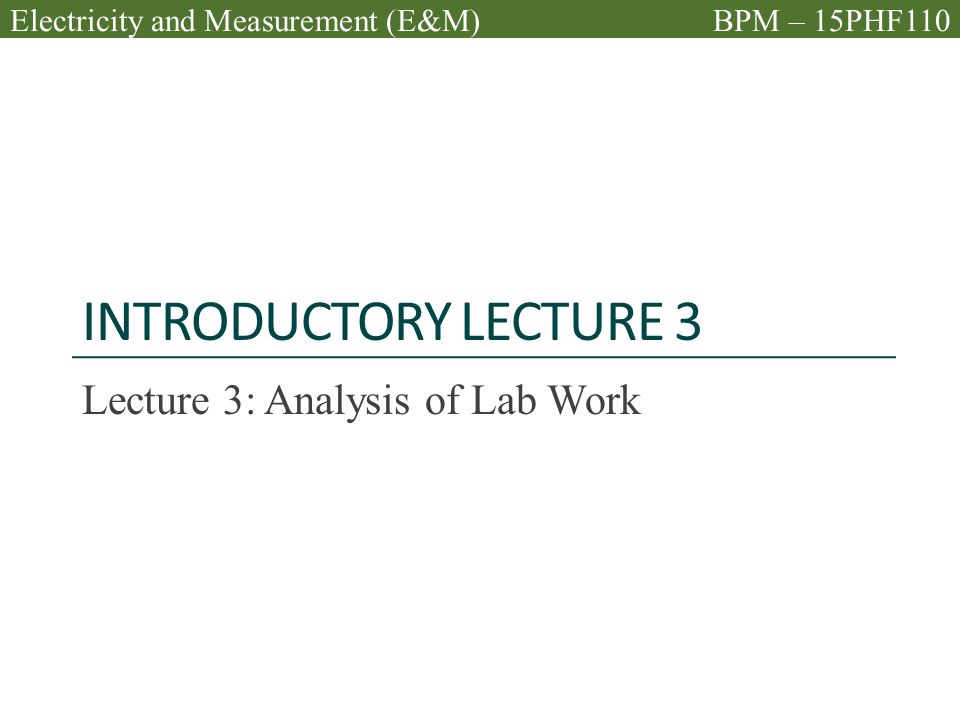 Electricity and Measurement (E&M) BPM – 15PHF110

INTRODUCTORY LECTURE 3

Lecture 3: Analysis of Lab Work